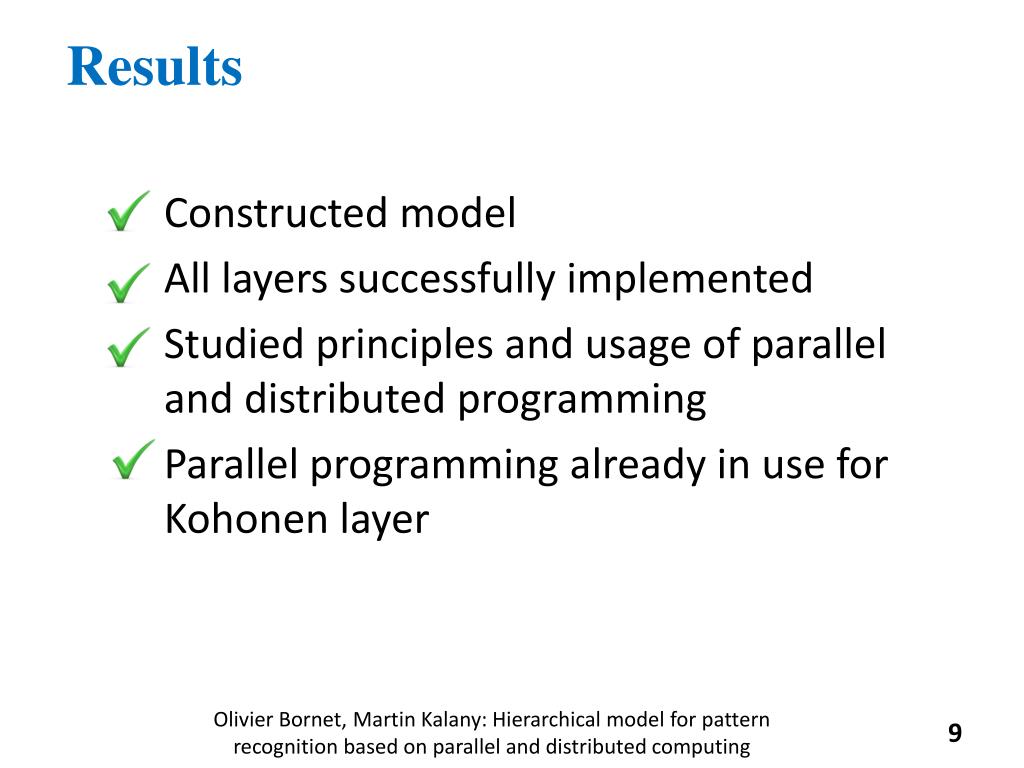 Results

Constructed model

All layers successfully implemented

Studied principles and usage of parallel and distributed programming

Parallel programming already in use for Kohonen layer

Olivier Bornet, Martin Kalany: Hierarchical model for pattern recognition based on parallel and distributed computing

9